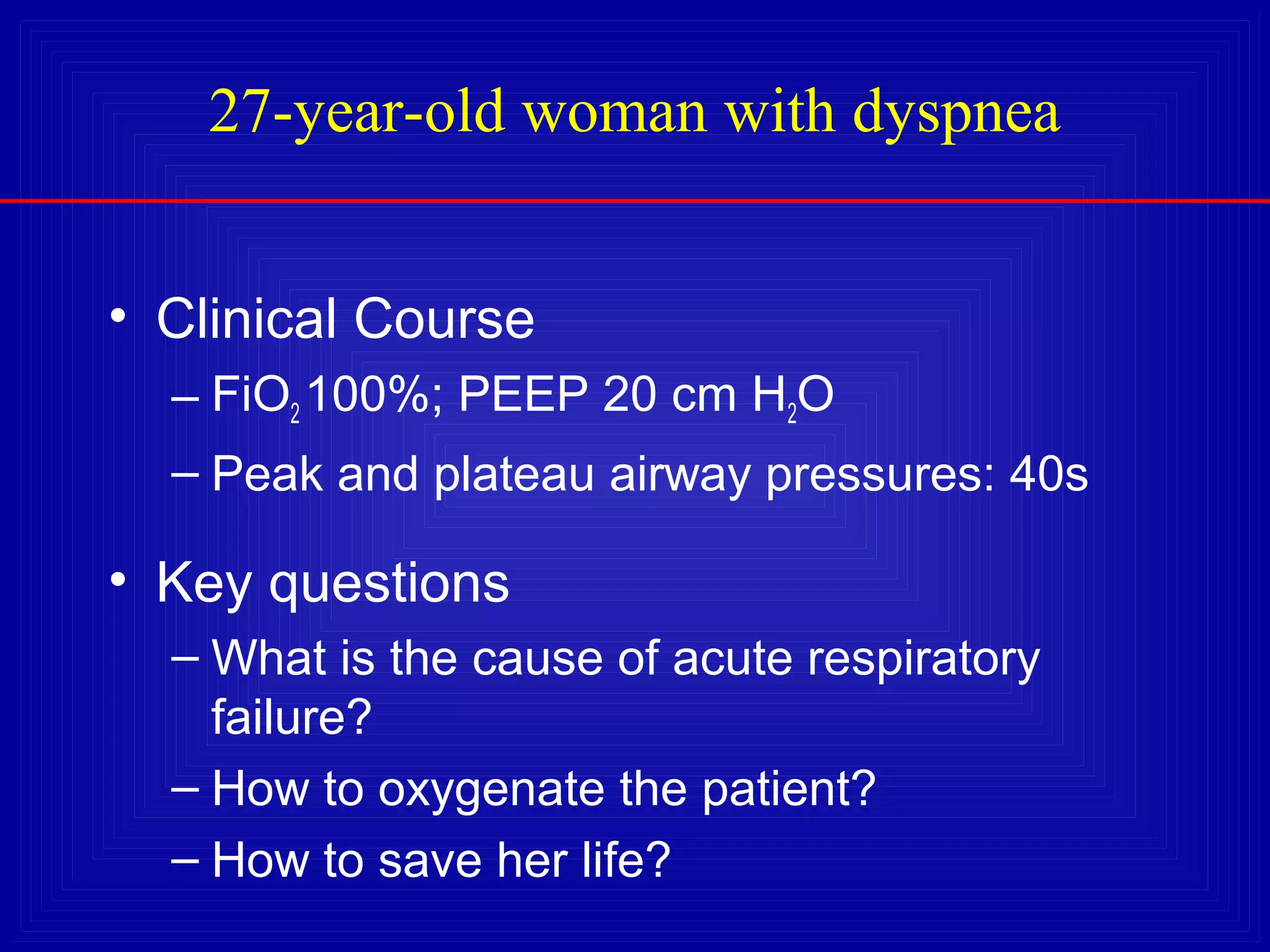 27-year-old woman with dyspnea

• Clinical Course
– $FiO_2$ 100%; PEEP 20 cm $H_2O$
– Peak and plateau airway pressures: 40s

• Key questions
– What is the cause of acute respiratory failure?
– How to oxygenate the patient?
– How to save her life?